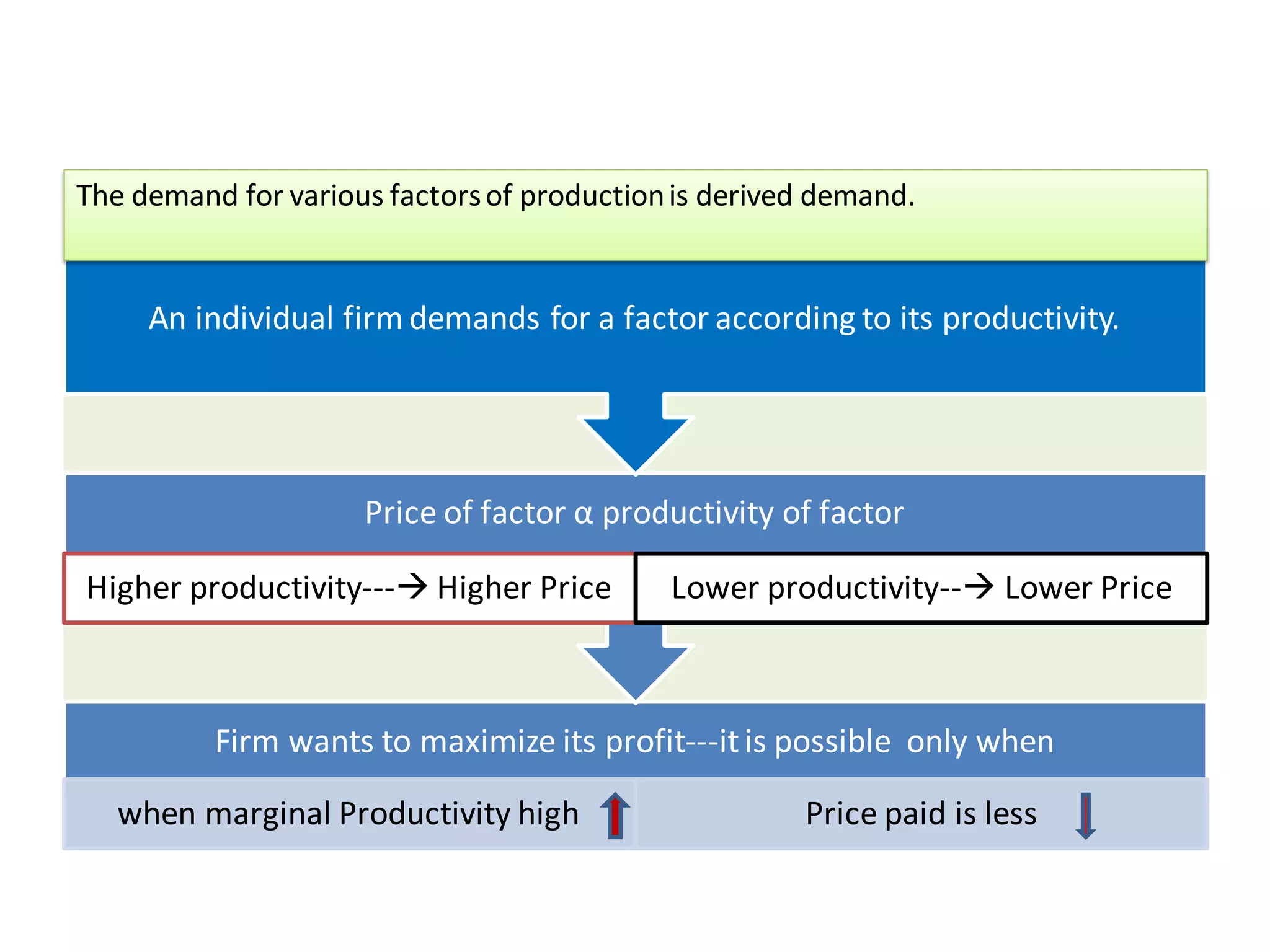 The demand for various factors of production is derived demand.

An individual firm demands for a factor according to its productivity.

Price of factor α productivity of factor

Higher productivity---→ Higher Price

Lower productivity--→ Lower Price

Firm wants to maximize its profit---it is possible only when

when marginal Productivity high

Price paid is less